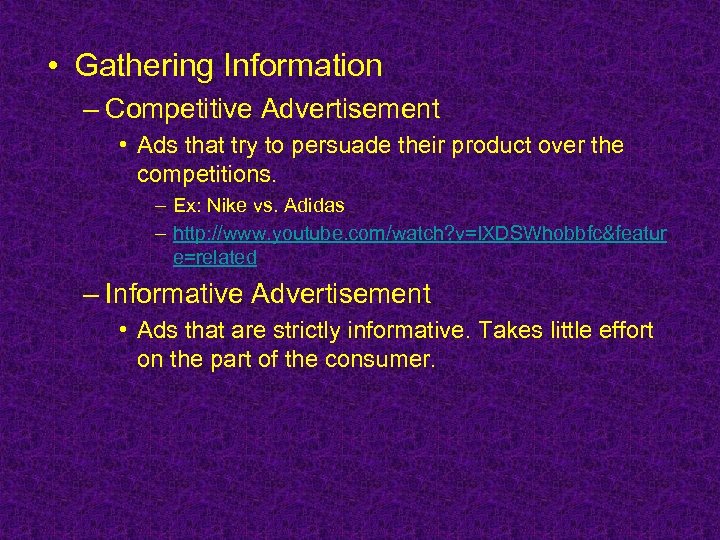 • Gathering Information

– Competitive Advertisement

• Ads that try to persuade their product over the competitions.

– Ex: Nike vs. Adidas

– http://www.youtube.com/watch?v=IXDSWhobbfc&feature=related

– Informative Advertisement

• Ads that are strictly informative. Takes little effort on the part of the consumer.